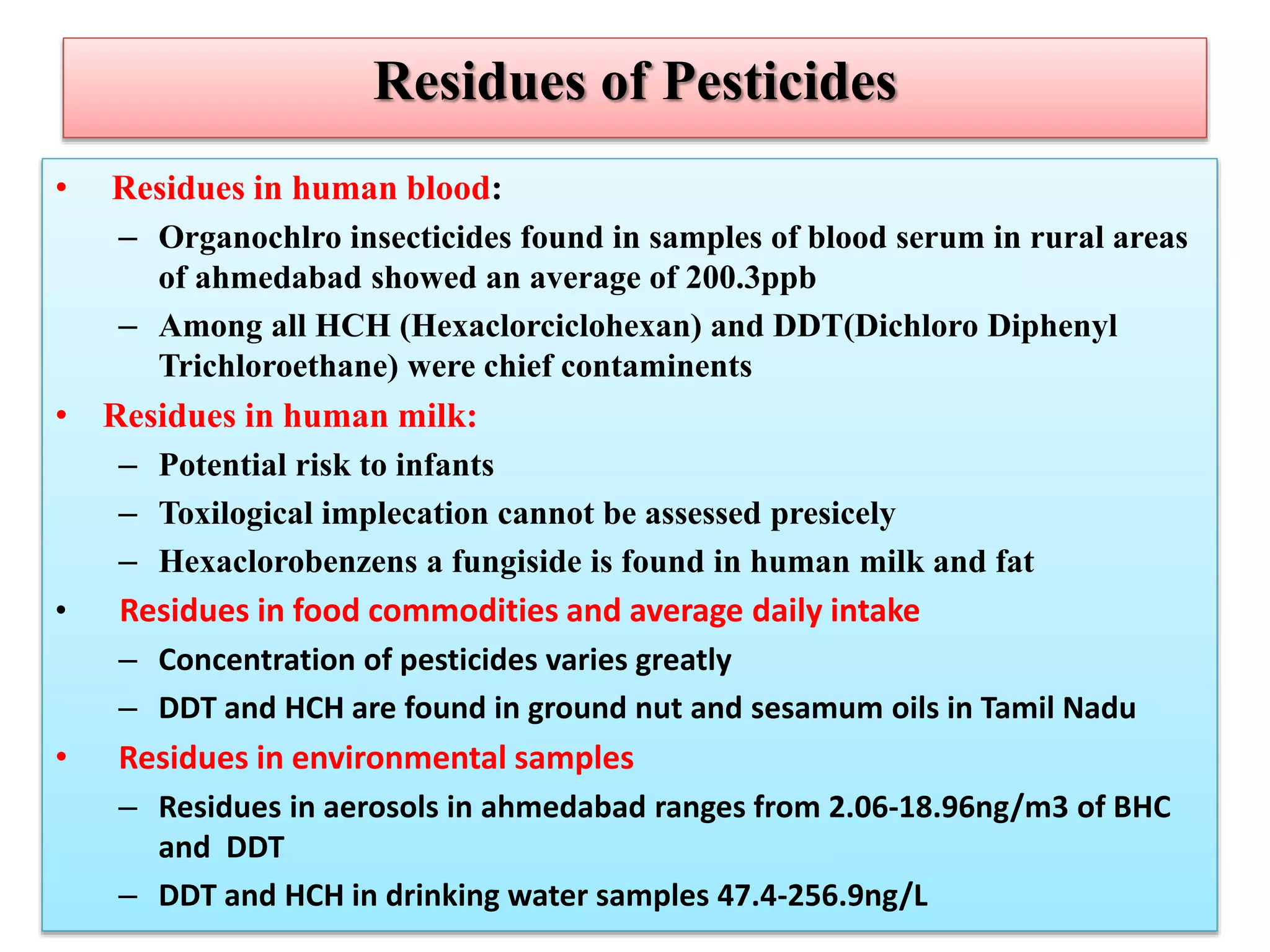 Residues of Pesticides

• Residues in human blood:
– Organochlro insecticides found in samples of blood serum in rural areas of ahmedabad showed an average of 200.3ppb
– Among all HCH (Hexaclorciclohexan) and DDT(Dichloro Diphenyl Trichloroethane) were chief contaminents
• Residues in human milk:
– Potential risk to infants
– Toxilogical implecation cannot be assessed presicely
– Hexaclorobenzens a fungiside is found in human milk and fat
• Residues in food commodities and average daily intake
– Concentration of pesticides varies greatly
– DDT and HCH are found in ground nut and sesamum oils in Tamil Nadu
• Residues in environmental samples
– Residues in aerosols in ahmedabad ranges from 2.06-18.96ng/m3 of BHC and DDT
– DDT and HCH in drinking water samples 47.4-256.9ng/L